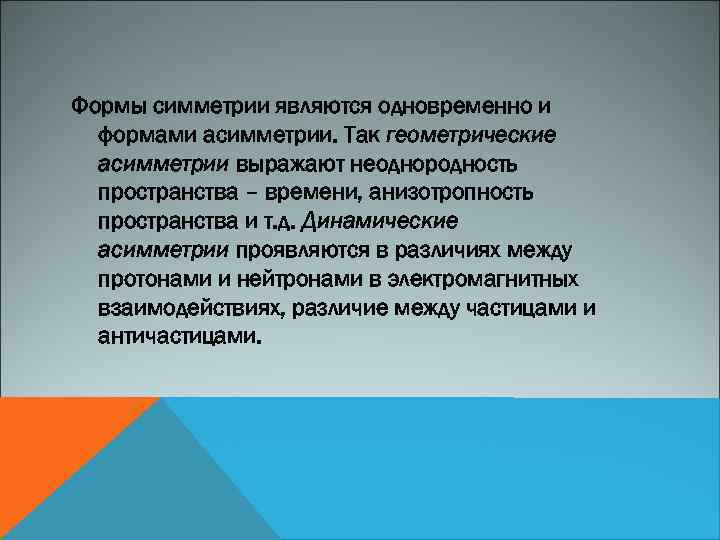 Формы симметрии являются одновременно и формами асимметрии. Так геометрические асимметрии выражают неоднородность пространства – времени, анизотропность пространства и т.д. Динамические асимметрии проявляются в различиях между протонами и нейтронами в электромагнитных взаимодействиях, различие между частицами и античастицами.